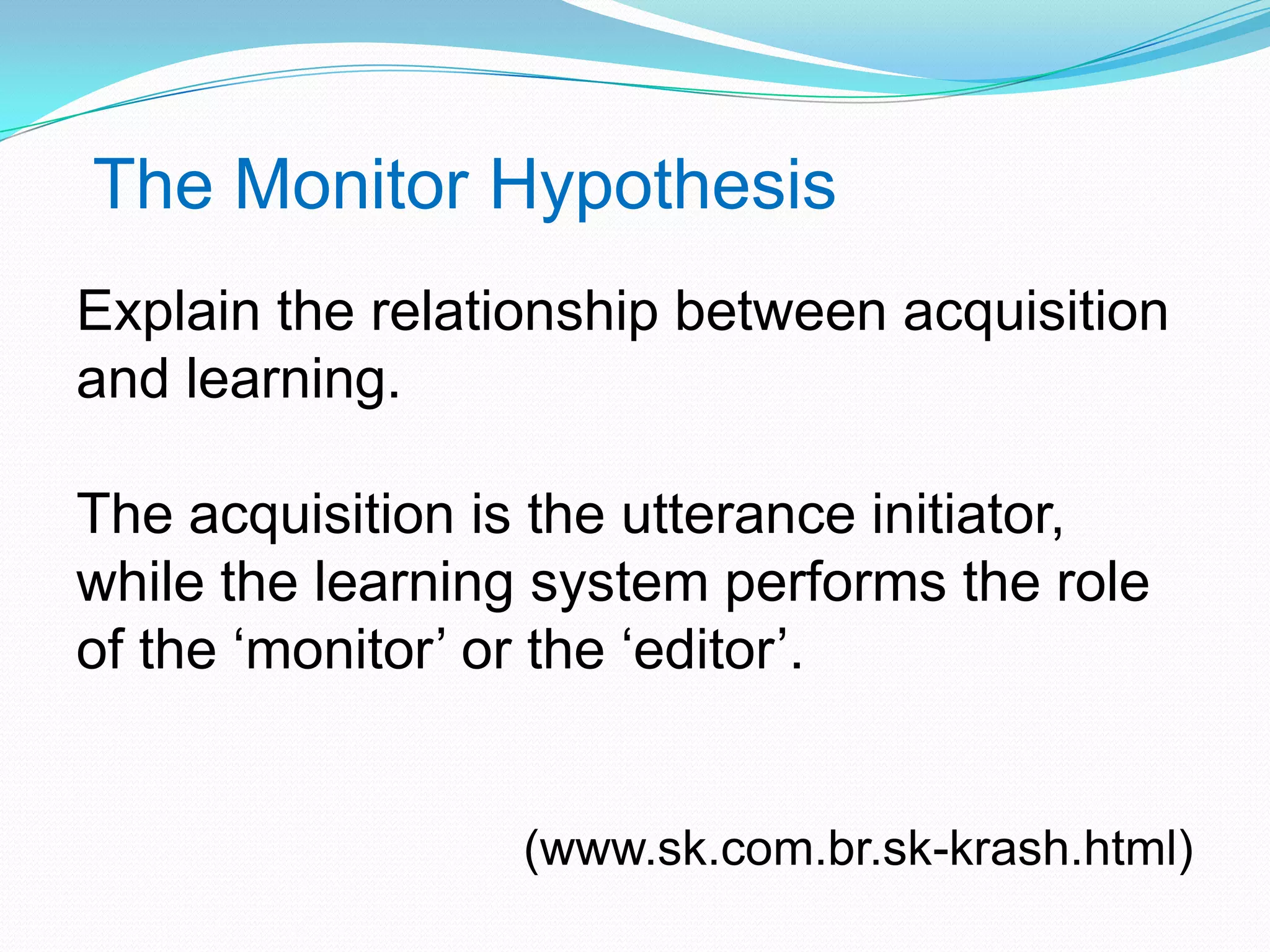 The Monitor Hypothesis

Explain the relationship between acquisition and learning.

The acquisition is the utterance initiator, while the learning system performs the role of the ‘monitor’ or the ‘editor’.

(www.sk.com.br.sk-krash.html)